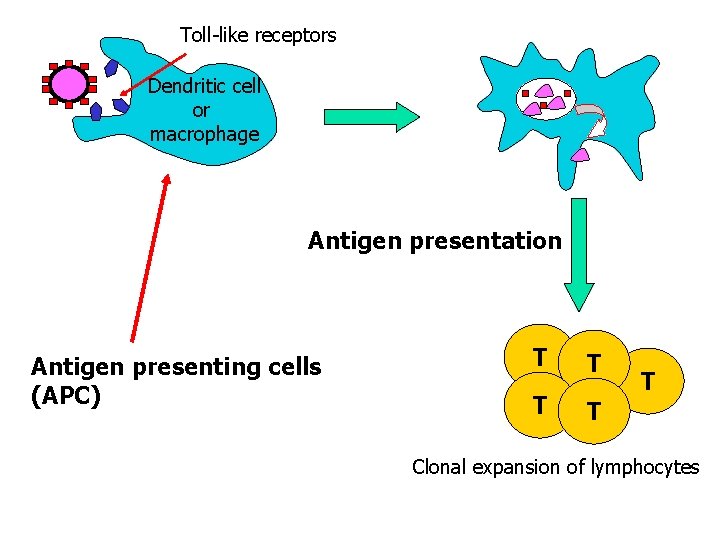 Toll-like receptors

Dendritic cell or macrophage

Antigen presentation

Antigen presenting cells (APC)

T T T T T

Clonal expansion of lymphocytes